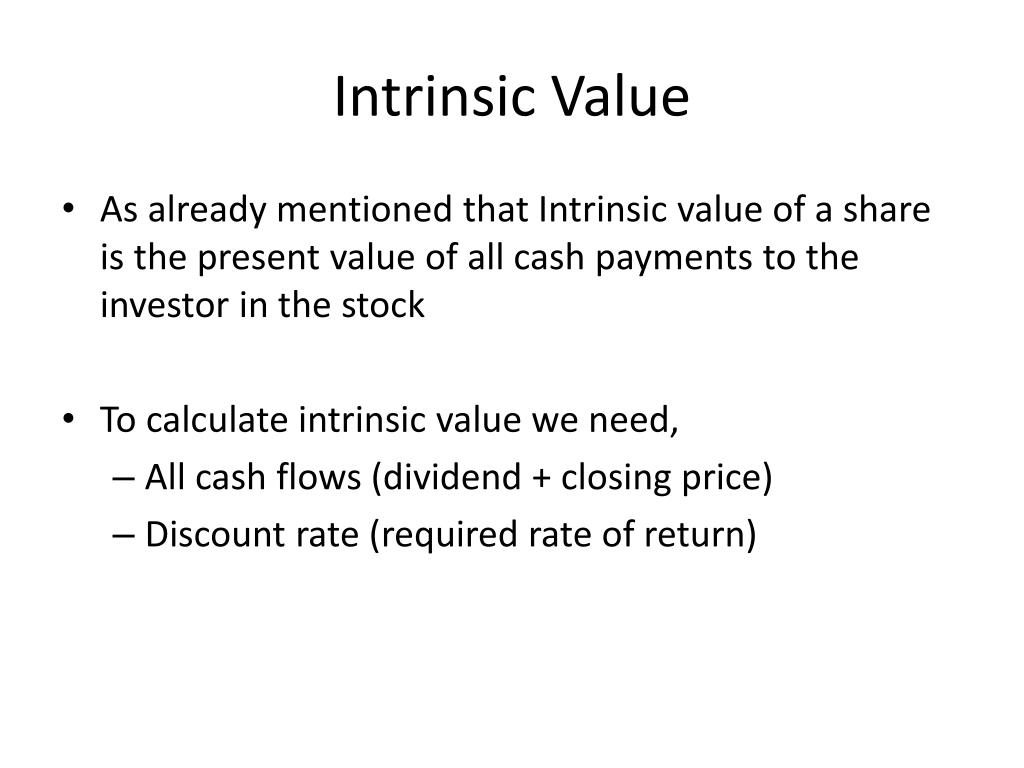 Intrinsic Value

• As already mentioned that Intrinsic value of a share is the present value of all cash payments to the investor in the stock

• To calculate intrinsic value we need,
– All cash flows (dividend + closing price)
– Discount rate (required rate of return)